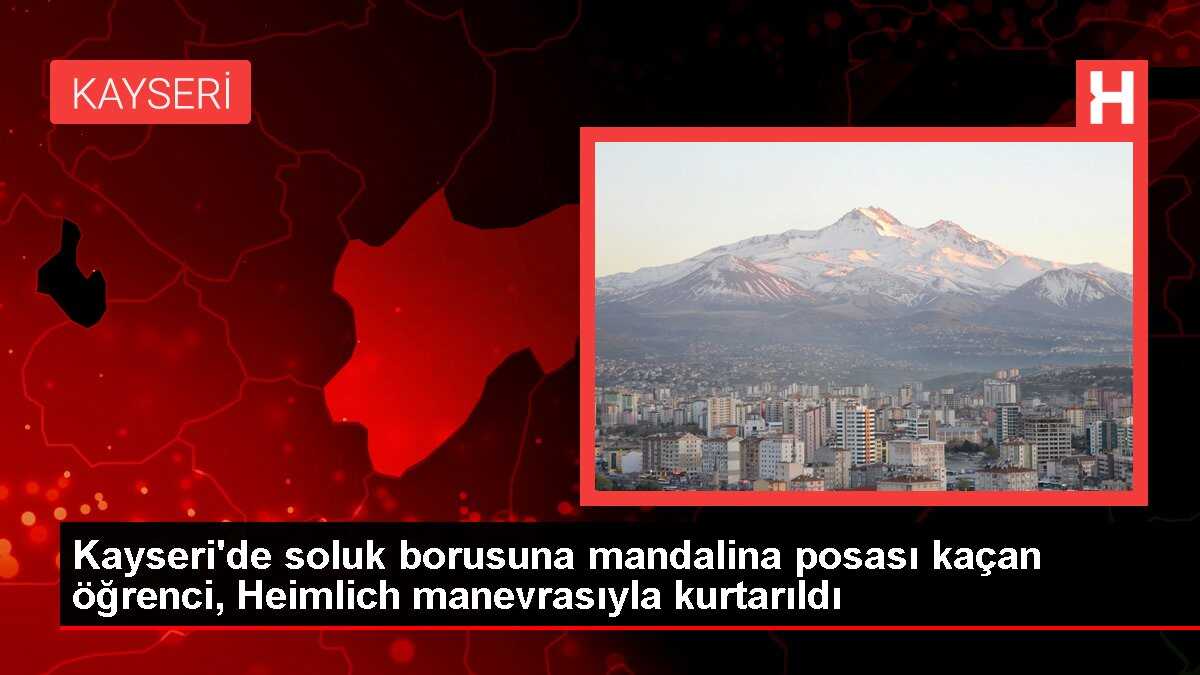 KAYSERİ

H

Kayseri'de soluk borusuna mandalina posası kaçan öğrenci, Heimlich manevrasıyla kurtarıldı